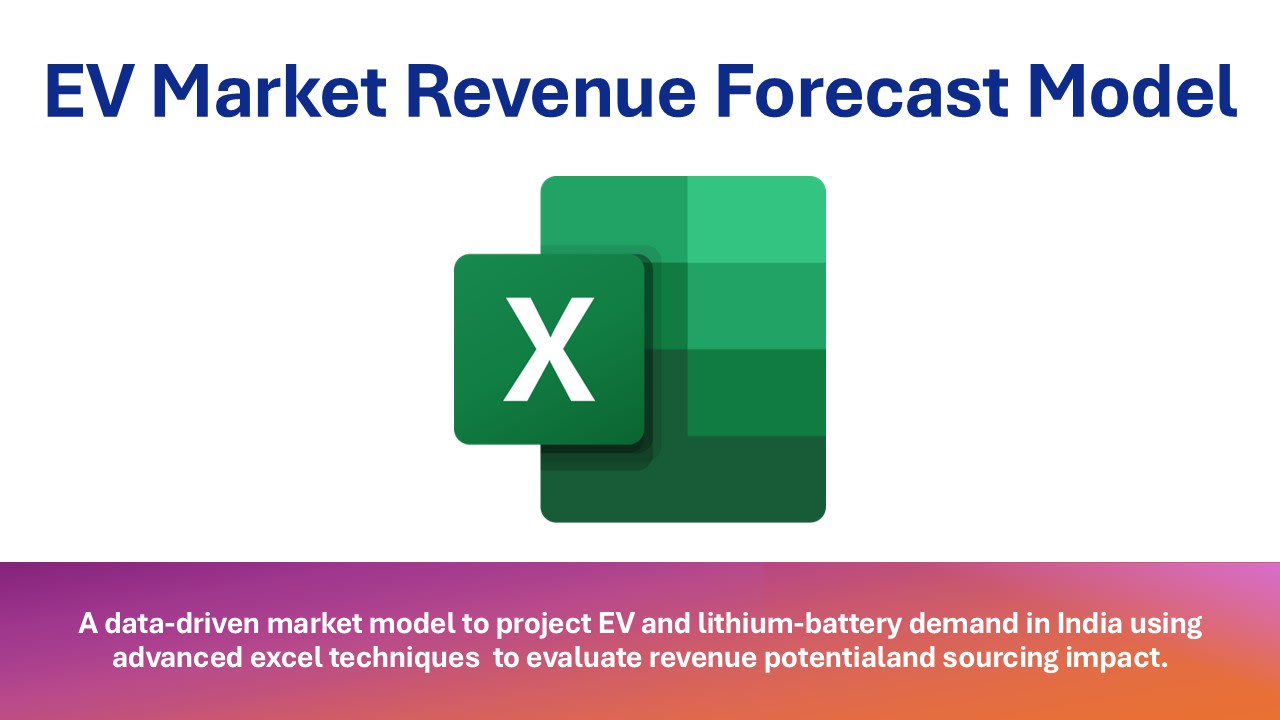 EV Market Revenue Forecast Model

X

A data-driven market model to project EV and lithium-battery demand in India using advanced excel techniques to evaluate revenue potentialand sourcing impact.